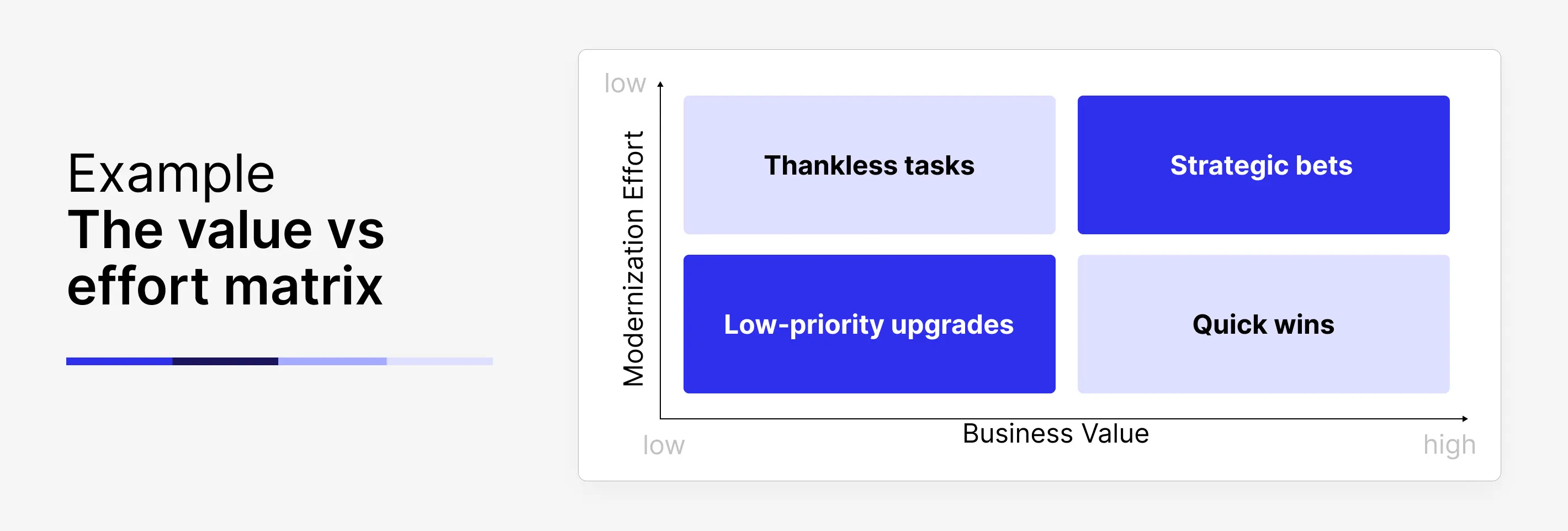 Example
The value vs effort matrix

low

Modernization Effort

Thankless tasks

Strategic bets

Low-priority upgrades

Quick wins

low

Business Value

high